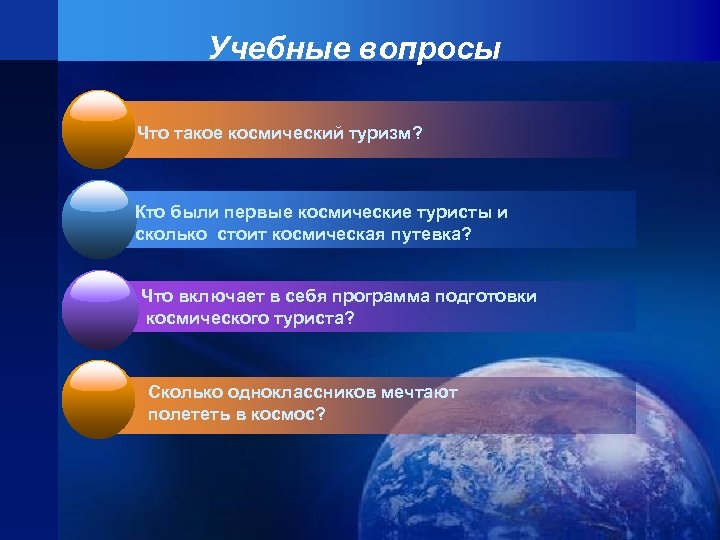 Учебные вопросы

Что такое космический туризм?

Кто были первые космические туристы и сколько стоит космическая путевка?

Что включает в себя программа подготовки космического туриста?

Сколько одноклассников мечтают полететь в космос?